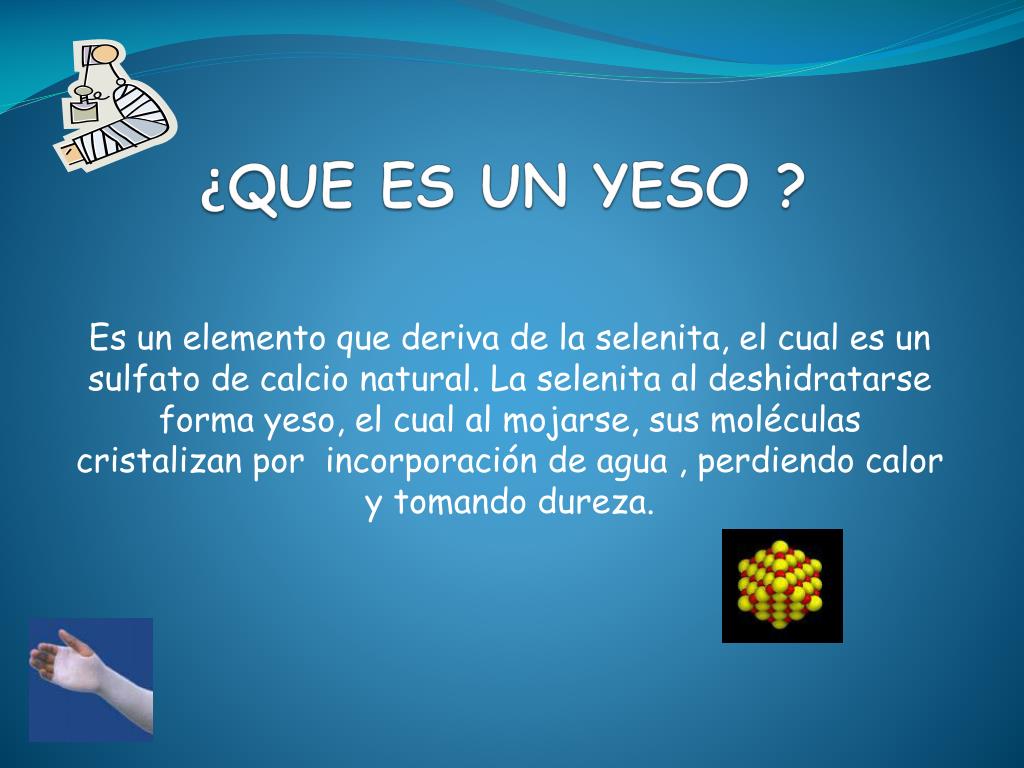 ¿QUE ES UN YESO ?

Es un elemento que deriva de la selenita, el cual es un sulfato de calcio natural. La selenita al deshidratarse forma yeso, el cual al mojarse, sus moléculas cristalizan por  incorporación de agua , perdiendo calor y tomando dureza.